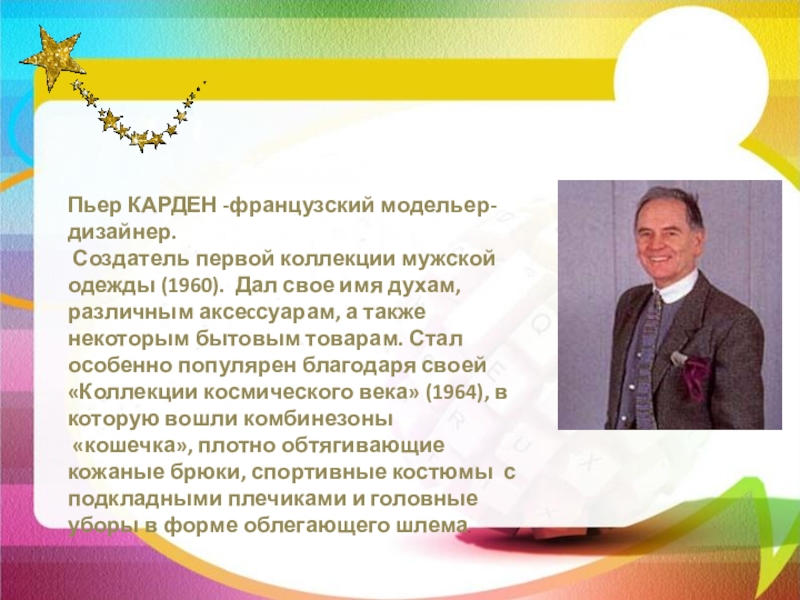 Пьер КАРДЕН -французский модельер-дизайнер.

Создатель первой коллекции мужской одежды (1960). Дал свое имя духам, различным аксессуарам, а также некоторым бытовым товарам. Стал особенно популярен благодаря своей «Коллекции космического века» (1964), в которую вошли комбинезоны «кошечка», плотно обтягивающие кожаные брюки, спортивные костюмы с подкладными плечиками и головные уборы в форме облегающего шлема.